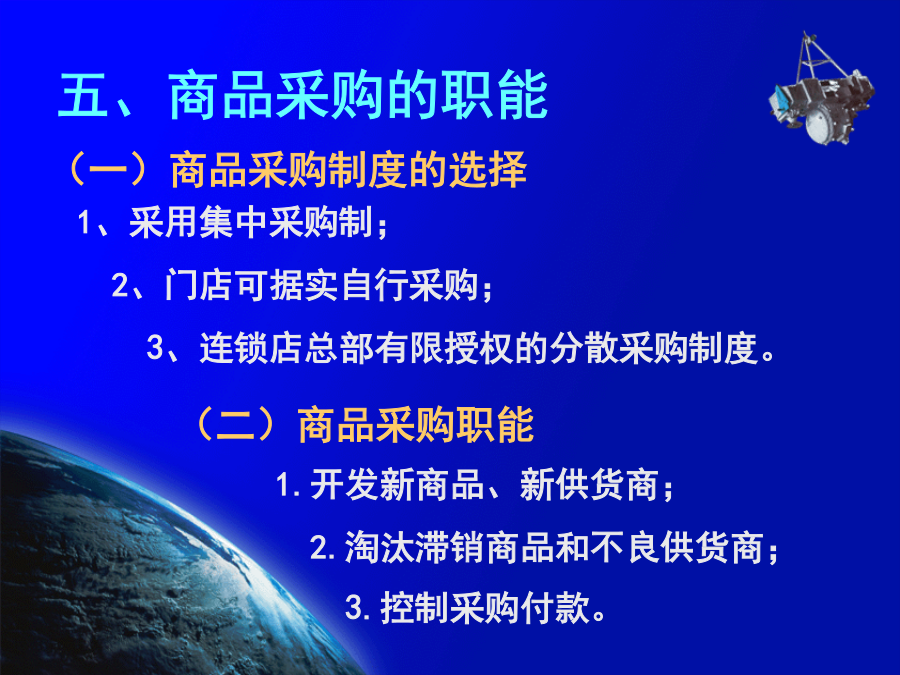 五、商品采购的职能

（一）商品采购制度的选择

1、采用集中采购制；

2、门店可据实自行采购；

3、连锁店总部有限授权的分散采购制度。

（二）商品采购职能

1. 开发新商品、新供货商；

2. 淘汰滞销商品和不良供货商；

3. 控制采购付款。